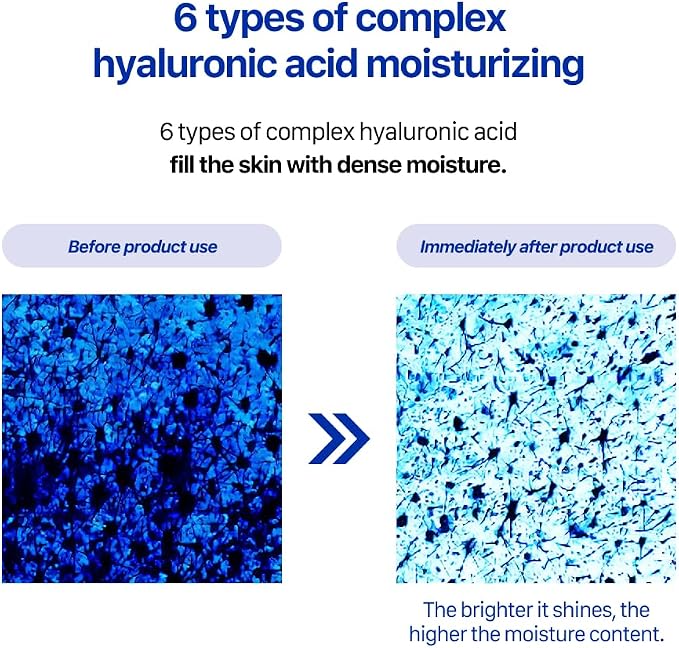 6 types of complex hyaluronic acid moisturizing

6 types of complex hyaluronic acid fill the skin with dense moisture.

Before product use

Immediately after product use

The brighter it shines, the higher the moisture content.